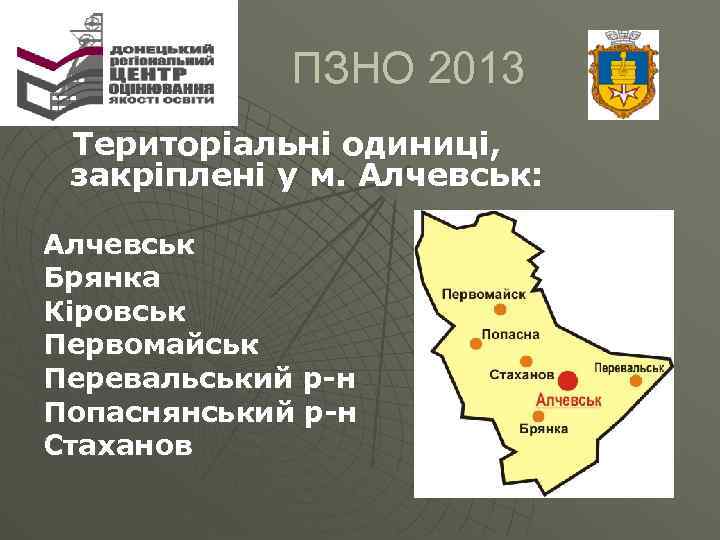 ДОНЕЦЬКИЙ регіональний ЦЕНТР ОЦІНЮВАННЯ ЯКОСТІ ОСВІТИ

ПЗНО 2013

Територіальні одиниці, закріплені у м. Алчевськ:

Алчевськ
Брянка
Кіровськ
Первомайськ
Перевальський р-н
Попаснянський р-н
Стаханов

Первомайск
Попасна
Стаханов
Перевальськ
Алчевськ
Брянка